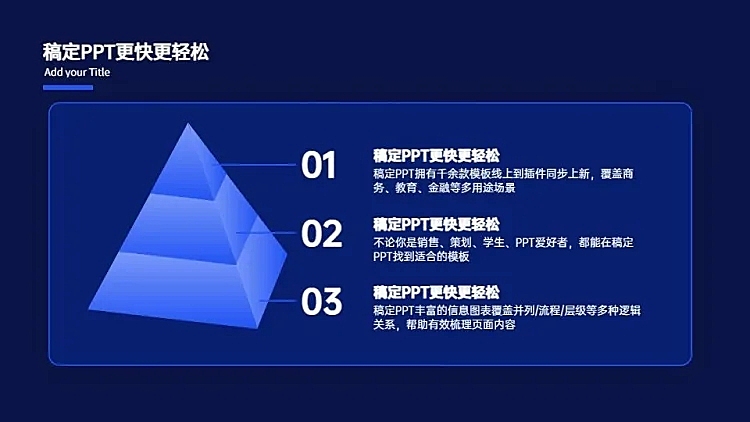 稿定PPT更快更轻松
Add your Title

01
稿定PPT更快更轻松
稿定PPT拥有千余款模板线上到插件同步上新，覆盖商务、教育、金融等多用途场景

02
稿定PPT更快更轻松
不论你是销售、策划、学生、PPT爱好者，都能在稿定PPT找到适合的模板

03
稿定PPT更快更轻松
稿定PPT丰富的信息图表覆盖并列/流程/层级等多种逻辑关系，帮助有效梳理页面内容